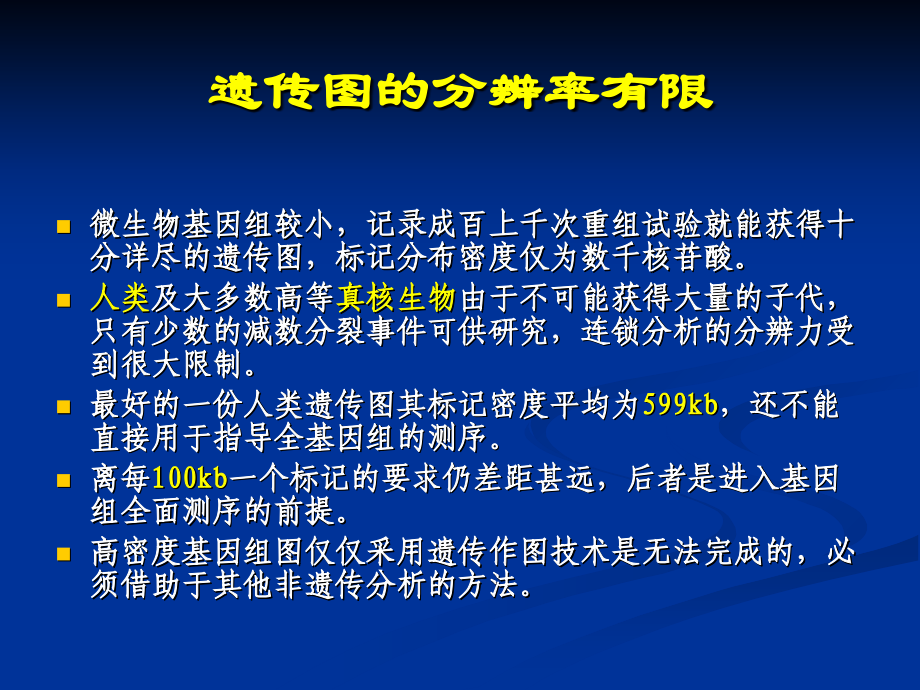 遗传图的分辨率有限

- 微生物基因组较小，记录成百上千次重组试验就能获得十分详尽的遗传图，标记分布密度仅为数千核苷酸。
- 人类及大多数高等真核生物由于不可能获得大量的子代，只有少数的减数分裂事件可供研究，连锁分析的分辨力受到很大限制。
- 最好的一份人类遗传图其标记密度平均为599kb，还不能直接用于指导全基因组的测序。
- 离每100kb一个标记的要求仍差距甚远，后者是进入基因组全面测序的前提。
- 高密度基因组图仅仅采用遗传作图技术是无法完成的，必须借助于其他非遗传分析的方法。